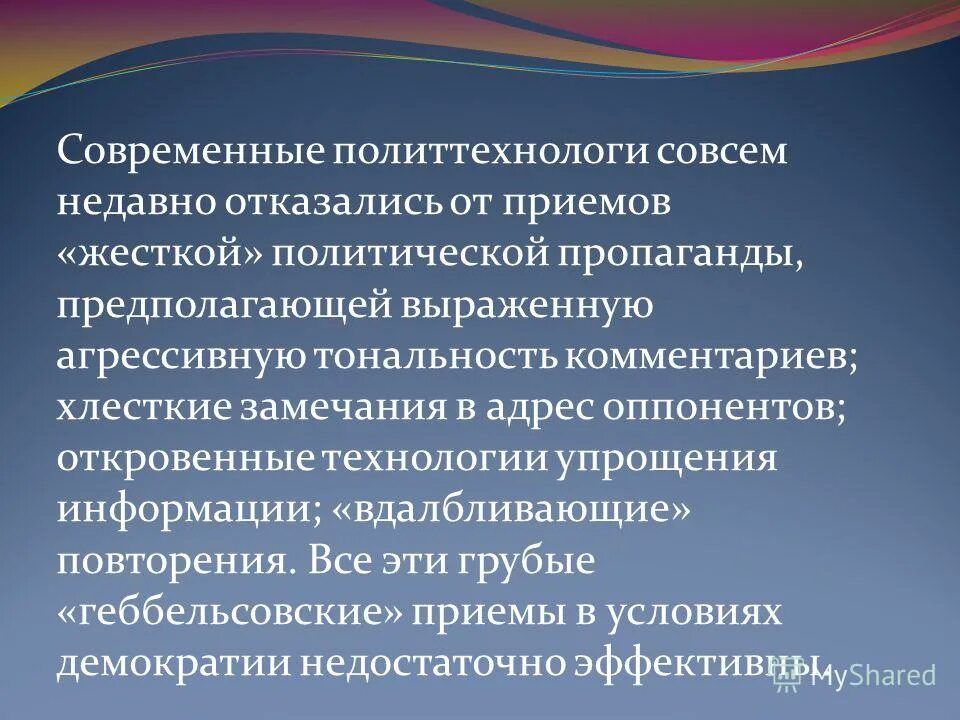 Современные политтехнологи совсем недавно отказались от приемов «жесткой» политической пропаганды, предполагающей выраженную агрессивную тональность комментариев; хлесткие замечания в адрес оппонентов; откровенные технологии упрощения информации; «вдалбливающие» повторения. Все эти грубые «геббельсовские» приемы в условиях демократии недостаточно эффективны.

MyShared